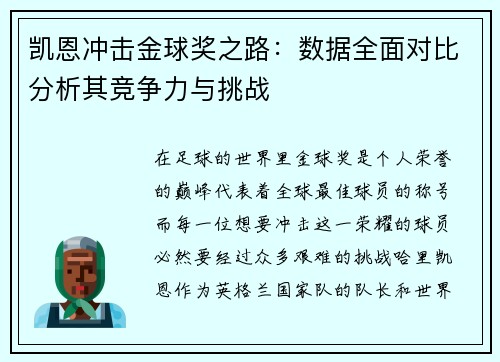 凯恩冲击金球奖之路：数据全面对比分析其竞争力与挑战

在足球的世界里金球奖是个人荣誉的巅峰代表着全球最佳球员的称号而每一位想要冲击这一荣耀的球员必然要经过众多艰难的挑战哈里凯恩作为英格兰国家队的队长和世界